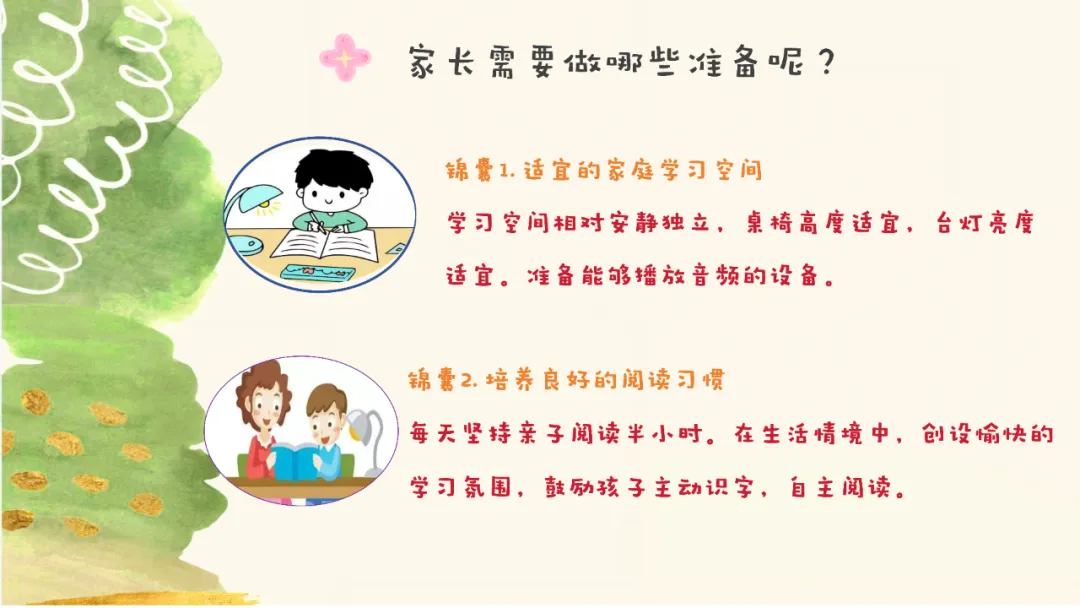 家长需要做哪些准备呢？

锦囊1. 适宜的家庭学习空间

学习空间相对安静独立，桌椅高度适宜，台灯亮度适宜。准备能够播放音频的设备。

锦囊2. 培养良好的阅读习惯

每天坚持亲子阅读半小时。在生活情境中，创设愉快的学习氛围，鼓励孩子主动识字，自主阅读。